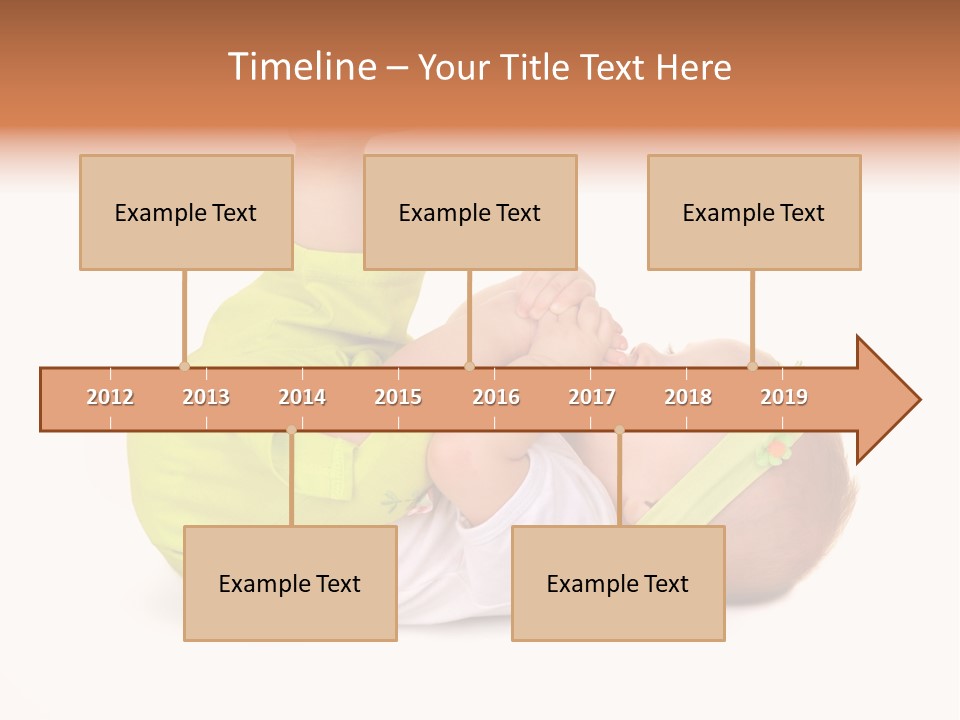 Timeline – Your Title Text Here

Example Text

Example Text

Example Text

2012 2013 2014 2015 2016 2017 2018 2019

Example Text

Example Text